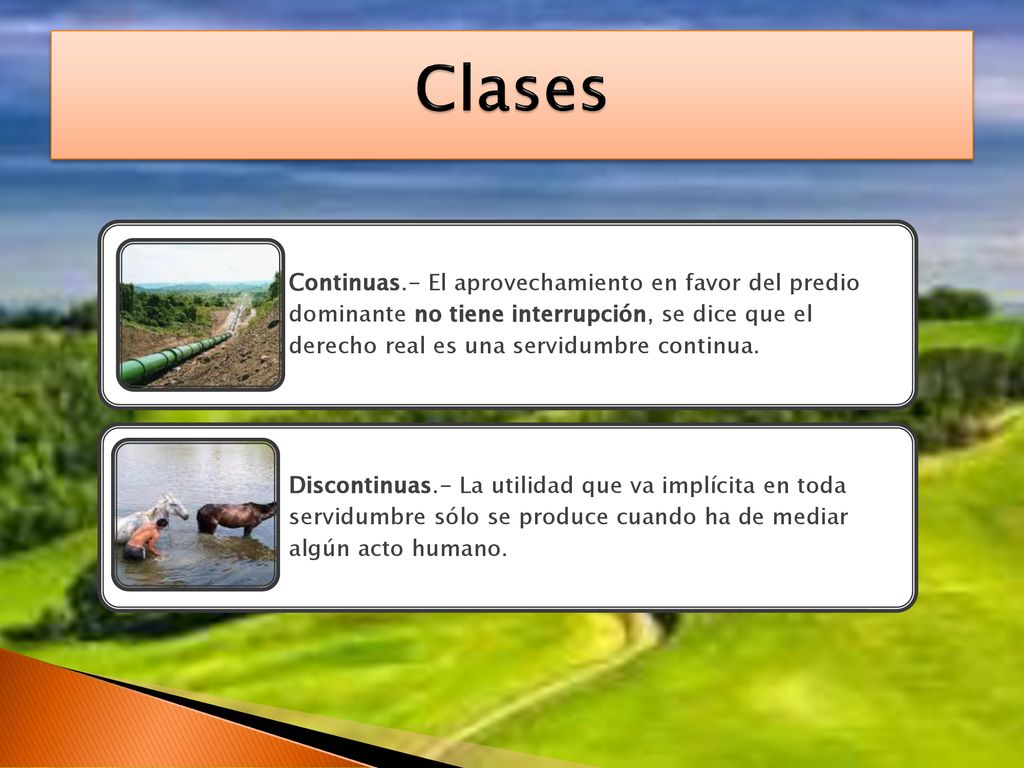 Clases

Continuas.- El aprovechamiento en favor del predio dominante no tiene interrupción, se dice que el derecho real es una servidumbre continua.

Discontinuas.- La utilidad que va implícita en toda servidumbre sólo se produce cuando ha de mediar algún acto humano.